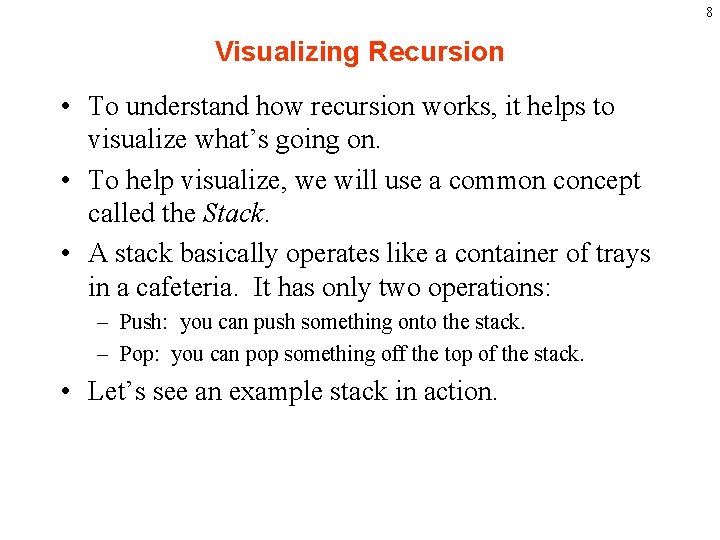 8

Visualizing Recursion

• To understand how recursion works, it helps to visualize what's going on.

• To help visualize, we will use a common concept called the Stack.

• A stack basically operates like a container of trays in a cafeteria.  It has only two operations:

– Push:  you can push something onto the stack.

– Pop:  you can pop something off the top of the stack.

• Let's see an example stack in action.